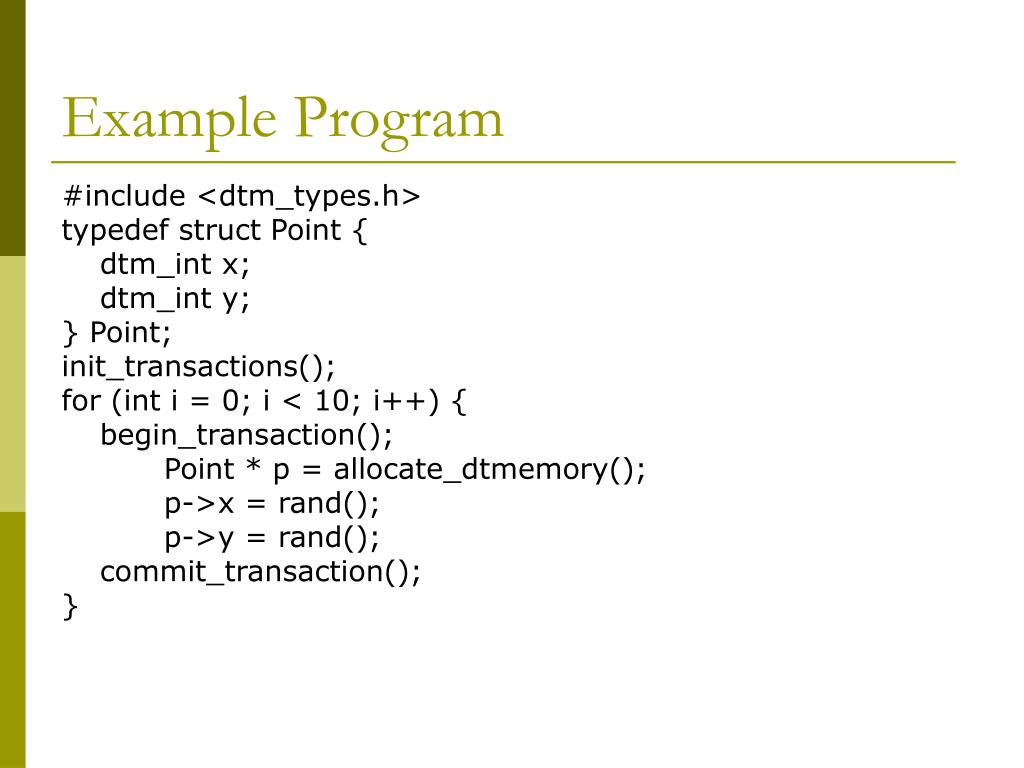 Example Program

#include <dtm_types.h>
typedef struct Point {
 dtm_int x;
 dtm_int y;
} Point;
init_transactions();
for (int i = 0; i < 10; i++) {
 begin_transaction();
  Point * p = allocate_dtmemory();
  p->x = rand();
  p->y = rand();
 commit_transaction();
}